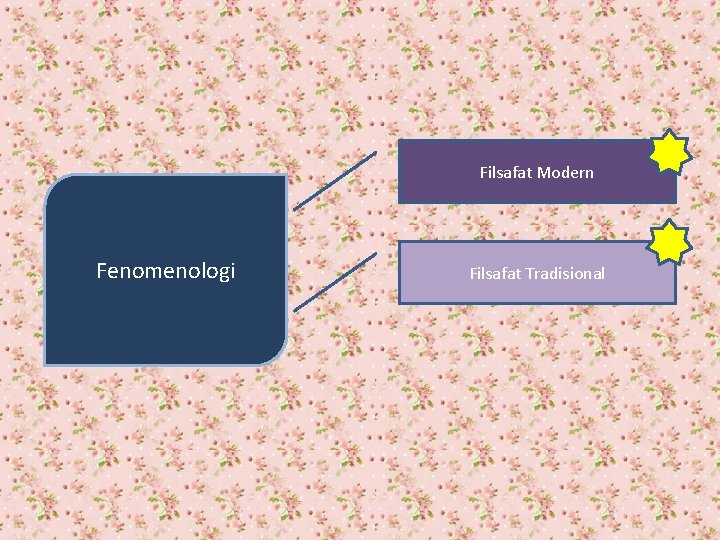 Fenomenologi

Filsafat Modern

Filsafat Tradisional